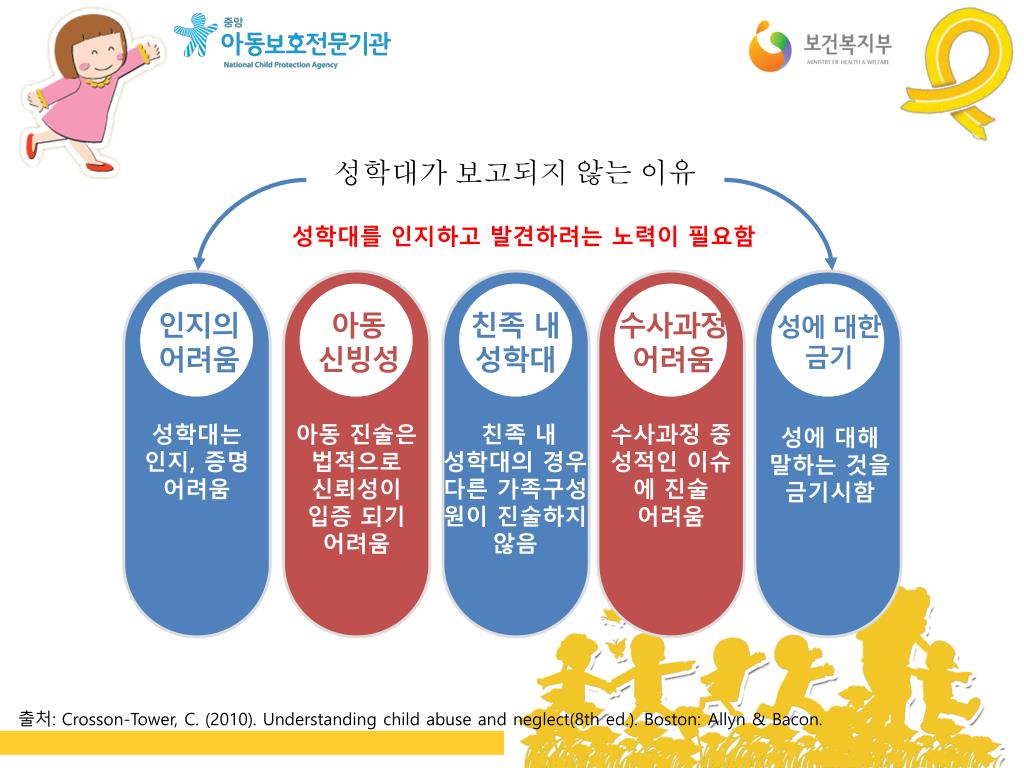 중앙
아동보호전문기관
National Child Protection Agency

보건복지부
MINISTRY OF HEALTH & WELFARE

성학대가 보고되지 않는 이유

성학대를 인지하고 발견하려는 노력이 필요함

인지의 어려움

성학대는 인지, 증명 어려움

아동 신빙성

아동 진술은 법적으로 신뢰성이 입증 되기 어려움

친족 내 성학대

친족 내 성학대의 경우 다른 가족구성원이 진술하지 않음

수사과정 어려움

수사과정 중 성적인 이슈에 진술 어려움

성에 대한 금기

성에 대해 말하는 것을 금기시함

출처: Crosson-Tower, C. (2010). Understanding child abuse and neglect(8th ed.). Boston: Allyn & Bacon.